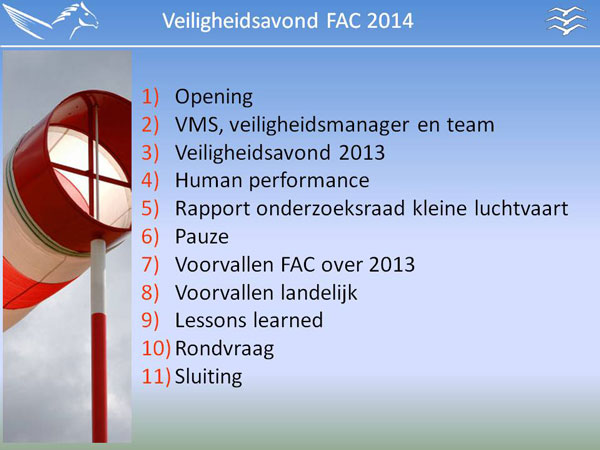 Veiligheidsavond FAC 2014

1) Opening
2) VMS, veiligheidsmanager en team
3) Veiligheidsavond 2013
4) Human performance
5) Rapport onderzoeksraad kleine luchtvaart
6) Pauze
7) Voorvallen FAC over 2013
8) Voorvallen landelijk
9) Lessons learned
10) Rondvraag
11) Sluiting